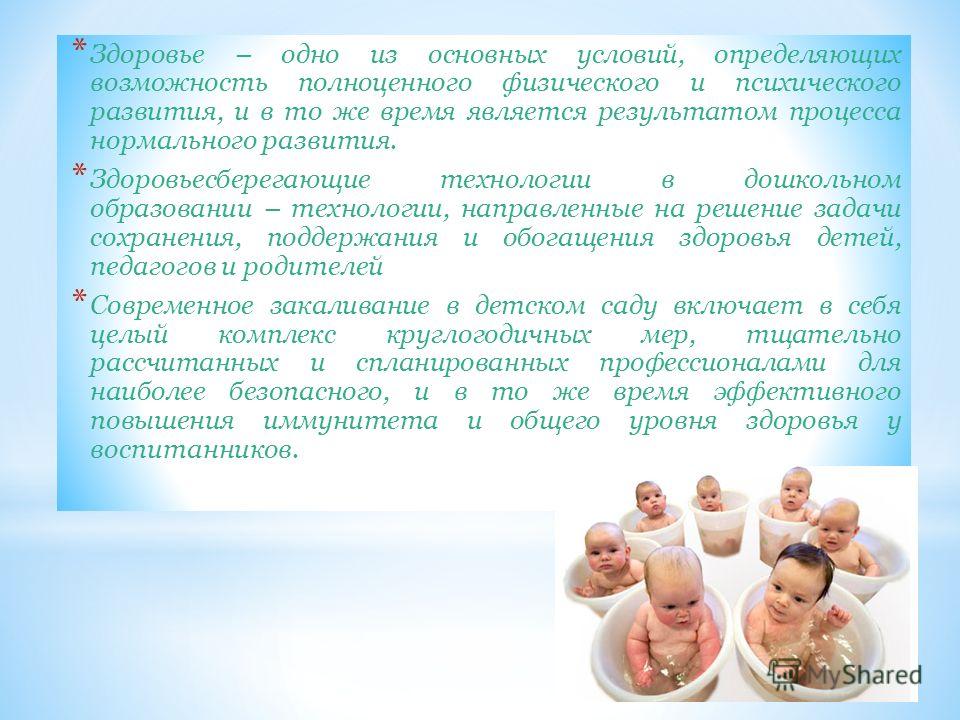 * Здоровье – одно из основных условий, определяющих возможность полноценного физического и психического развития, и в то же время является результатом процесса нормального развития.

* Здоровьесберегающие технологии в дошкольном образовании – технологии, направленные на решение задачи сохранения, поддержания и обогащения здоровья детей, педагогов и родителей

* Современное закаливание в детском саду включает в себя целый комплекс круглогодичных мер, тщательно рассчитанных и спланированных профессионалами для наиболее безопасного, и в то же время эффективного повышения иммунитета и общего уровня здоровья у воспитанников.

MyShared